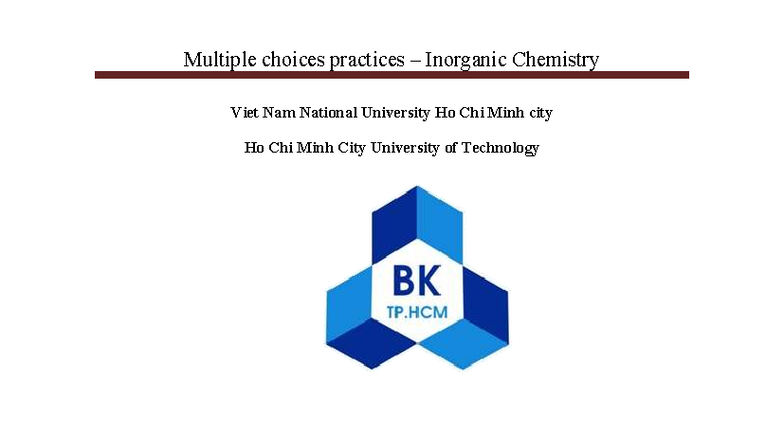 Multiple choices practices – Inorganic Chemistry

Viet Nam National University Ho Chi Minh city

Ho Chi Minh City University of Technology

BK

TP.HCM